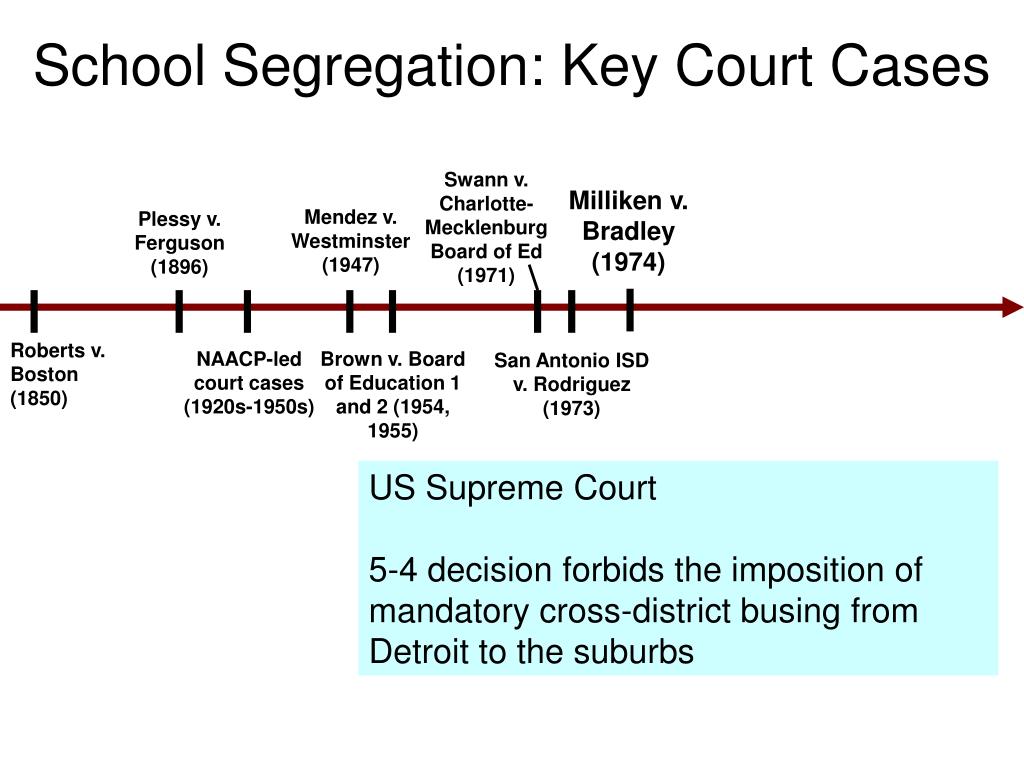 School Segregation: Key Court Cases

Plessy v. Ferguson (1896)

Mendez v. Westminster (1947)

Swann v. Charlotte-Mecklenburg Board of Ed (1971)

Milliken v. Bradley (1974)

Roberts v. Boston (1850)

NAACP-led court cases (1920s-1950s)

Brown v. Board of Education 1 and 2 (1954, 1955)

San Antonio ISD v. Rodriguez (1973)

US Supreme Court

5-4 decision forbids the imposition of mandatory cross-district busing from Detroit to the suburbs